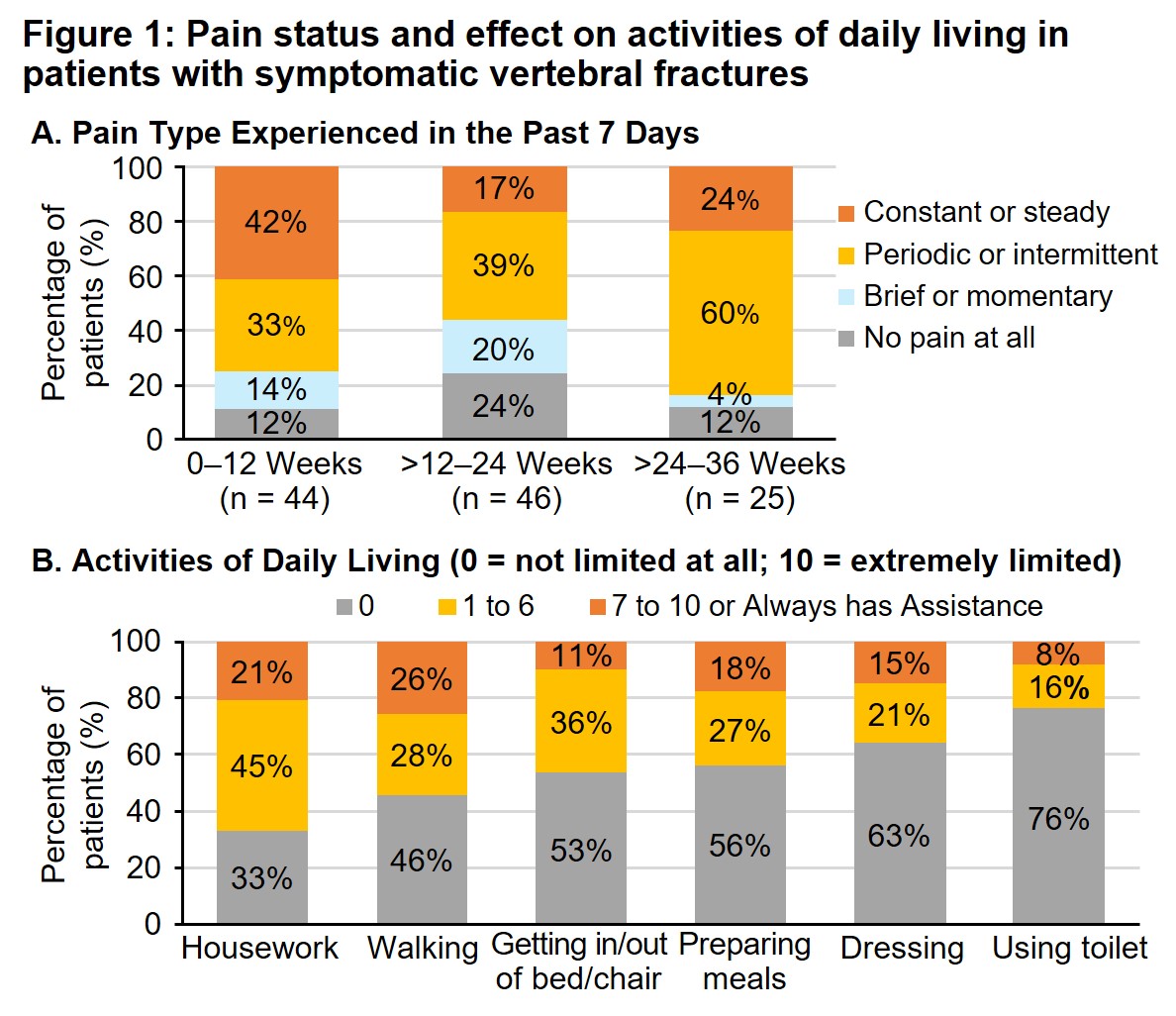 Figure 1: Pain status and effect on activities of daily living in patients with symptomatic vertebral fractures

A. Pain Type Experienced in the Past 7 Days

Percentage of patients (%)

100
80
60
40
20
0

42%
33%
14%
12%

17%
39%
20%
24%

24%
60%
4%
12%

0–12 Weeks (n = 44)
>12–24 Weeks (n = 46)
>24–36 Weeks (n = 25)

Constant or steady
Periodic or intermittent
Brief or momentary
No pain at all

B. Activities of Daily Living (0 = not limited at all; 10 = extremely limited)

0
1 to 6
7 to 10 or Always has Assistance

Percentage of patients (%)

100
80
60
40
20
0

21%
45%
33%

26%
28%
46%

11%
36%
53%

18%
27%
56%

15%
21%
63%

8%
16%
76%

Housework
Walking
Getting in/out of bed/chair
Preparing meals
Dressing
Using toilet